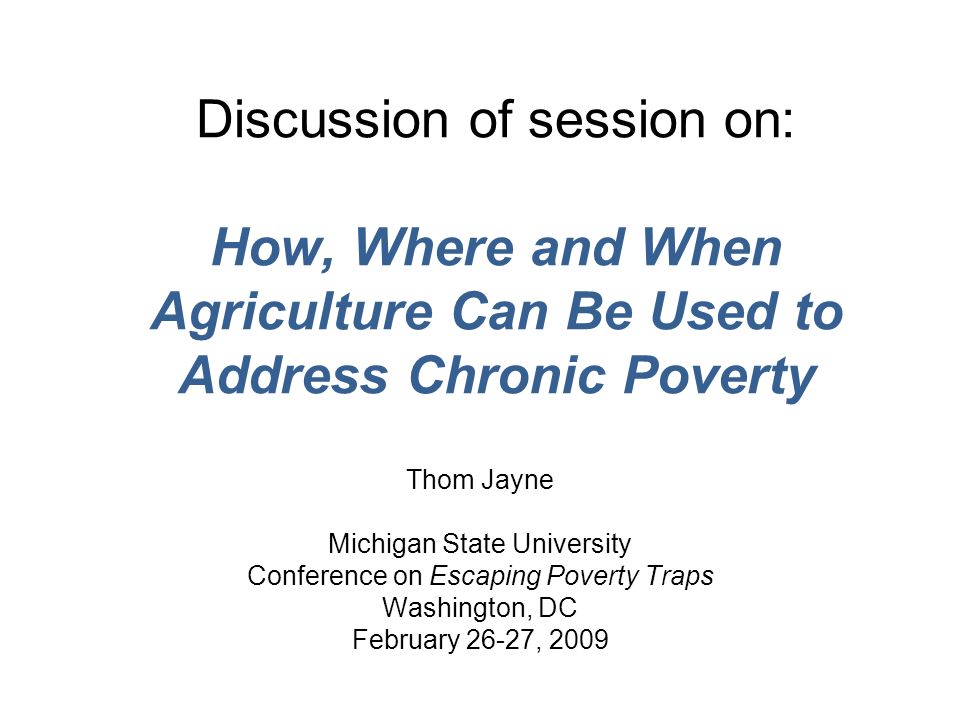 Discussion of session on:

How, Where and When Agriculture Can Be Used to Address Chronic Poverty

Thom Jayne

Michigan State University
Conference on Escaping Poverty Traps
Washington, DC
February 26-27, 2009